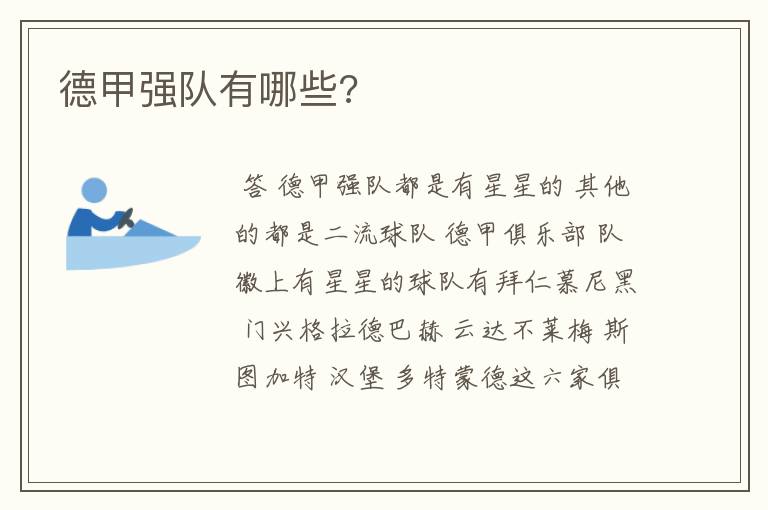 德甲强队有哪些?

答 德甲强队都是有星星的 其他的都是二流球队 德甲俱乐部 队徽上有星星的球队有拜仁慕尼黑 门兴格拉德巴赫 云达不莱梅 斯图加特 汉堡 多特蒙德这六家俱